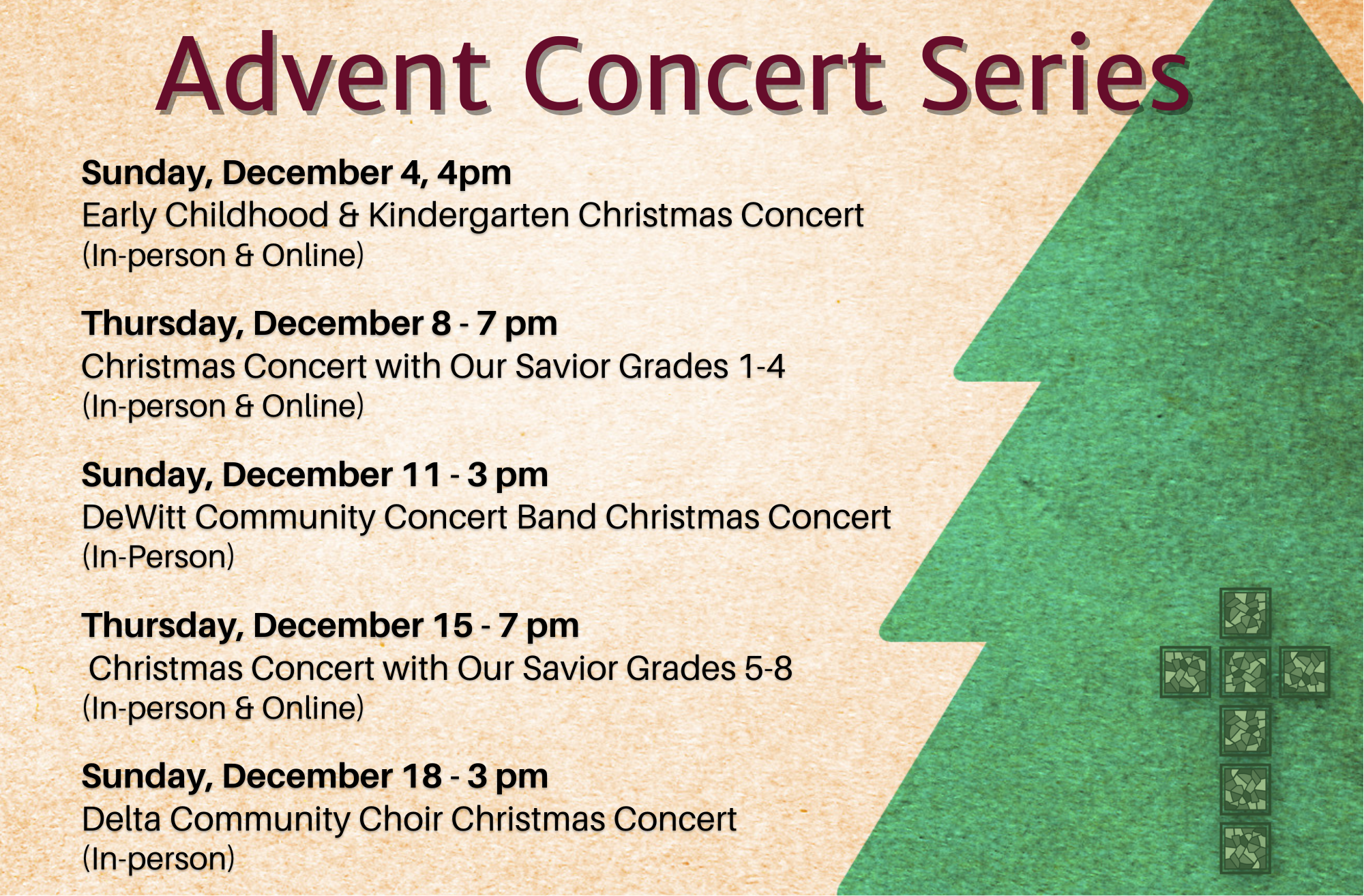 Advent Concert Series

Sunday, December 4, 4pm
Early Childhood & Kindergarten Christmas Concert
(In-person & Online)

Thursday, December 8 - 7 pm
Christmas Concert with Our Savior Grades 1-4
(In-person & Online)

Sunday, December 11 - 3 pm
DeWitt Community Concert Band Christmas Concert
(In-Person)

Thursday, December 15 - 7 pm
Christmas Concert with Our Savior Grades 5-8
(In-person & Online)

Sunday, December 18 - 3 pm
Delta Community Choir Christmas Concert
(In-person)